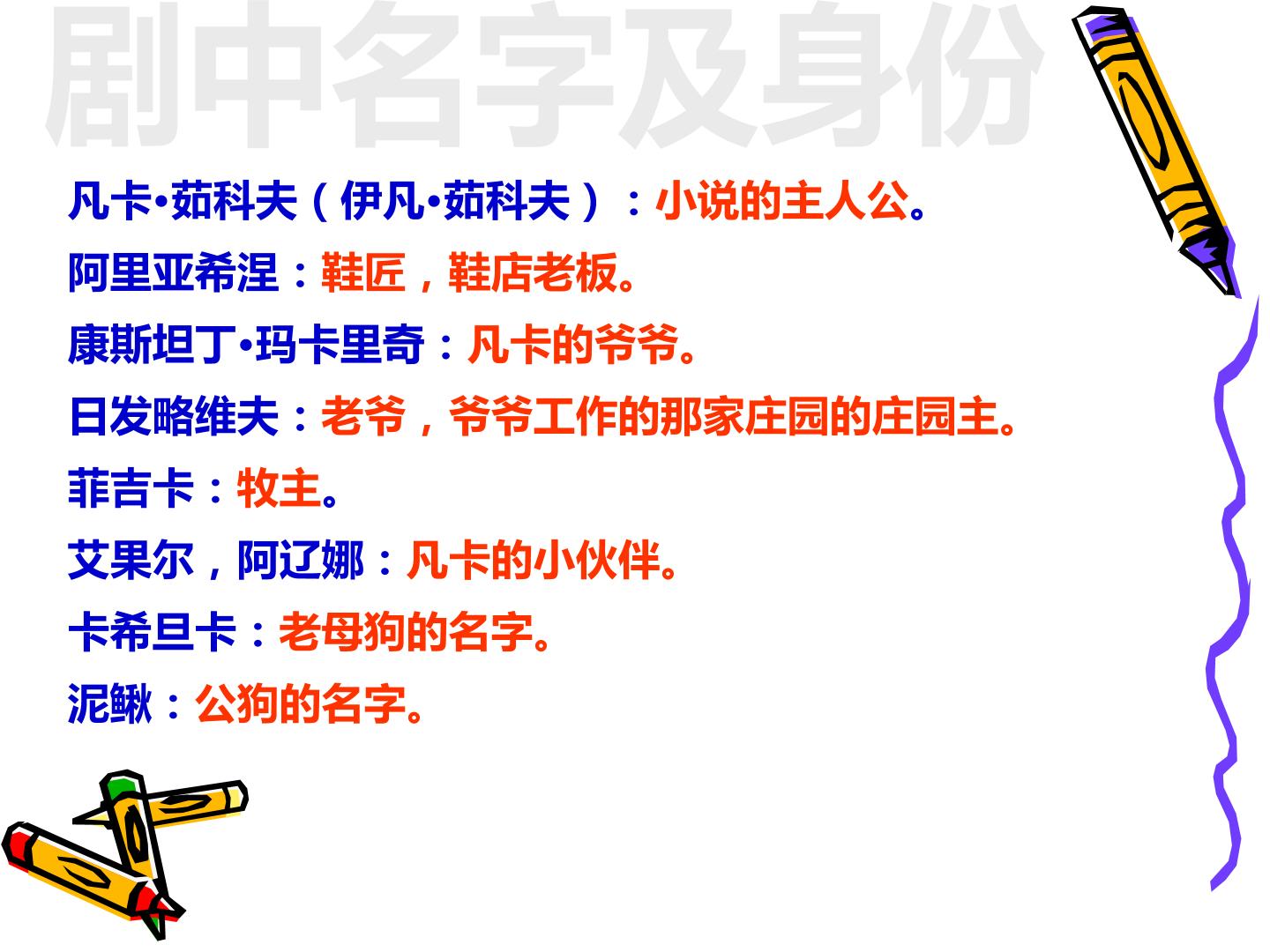 剧中名字及身份

凡卡•茹科夫（伊凡•茹科夫）：小说的主人公。

阿里亚希涅：鞋匠，鞋店老板。

康斯坦丁•玛卡里奇：凡卡的爷爷。

日发略维夫：老爷，爷爷工作的那家庄园的庄园主。

菲吉卡：牧主。

艾果尔，阿辽娜：凡卡的小伙伴。

卡希旦卡：老母狗的名字。

泥鳅：公狗的名字。